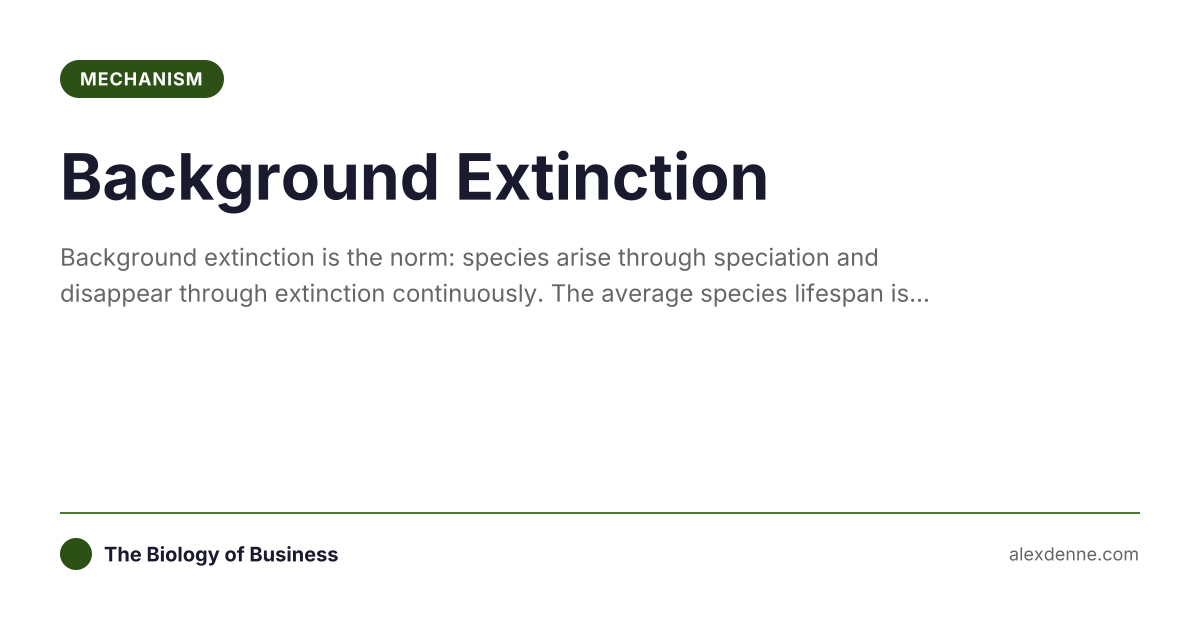 MECHANISM

Background Extinction

Background extinction is the norm: species arise through speciation and disappear through extinction continuously. The average species lifespan is...

The Biology of Business

alexdenne.com